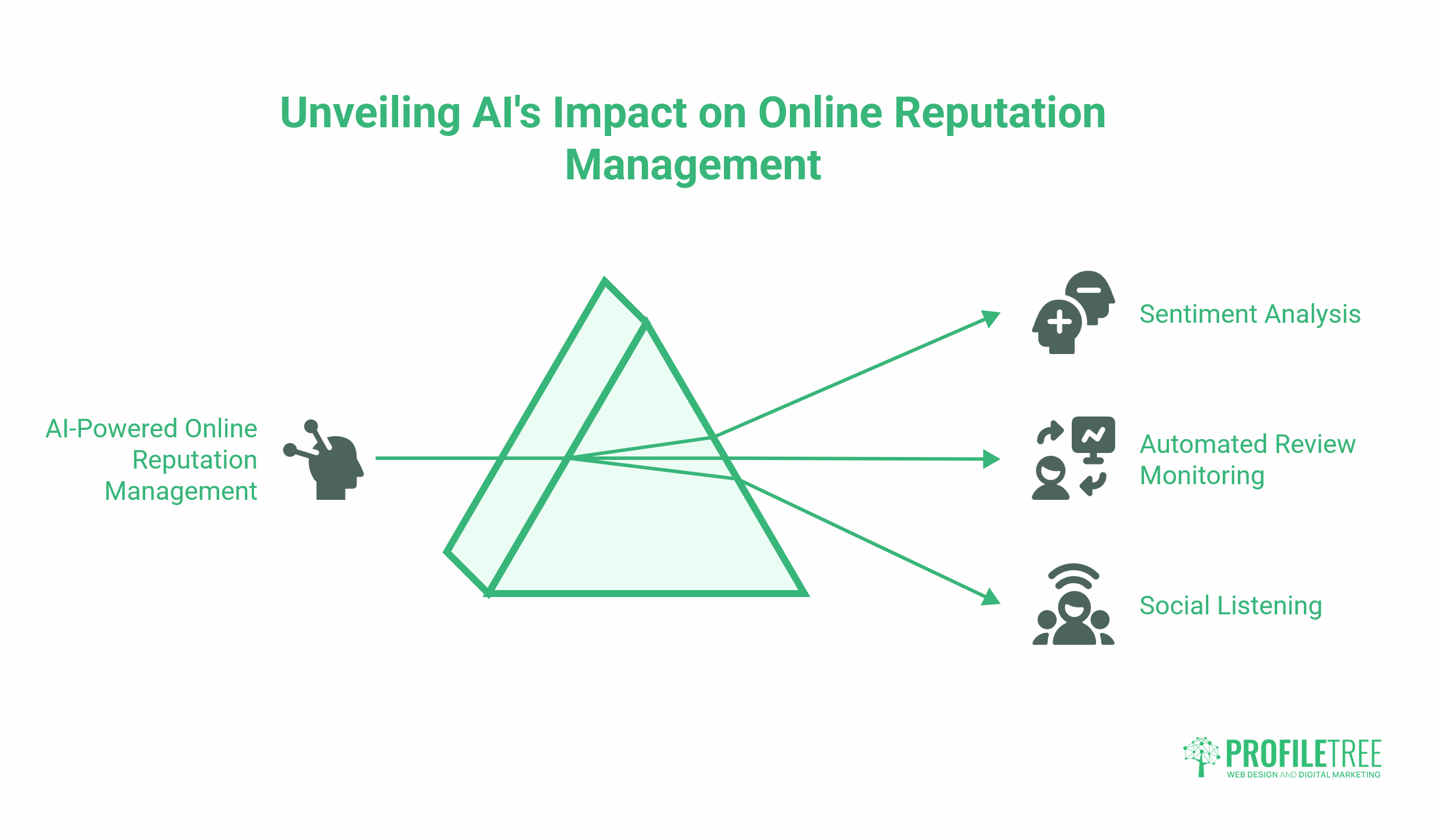 Unveiling AI's Impact on Online Reputation Management

AI-Powered Online Reputation Management

Sentiment Analysis

Automated Review Monitoring

Social Listening

PROFILETREE
WEB DESIGN AND DIGITAL MARKETING